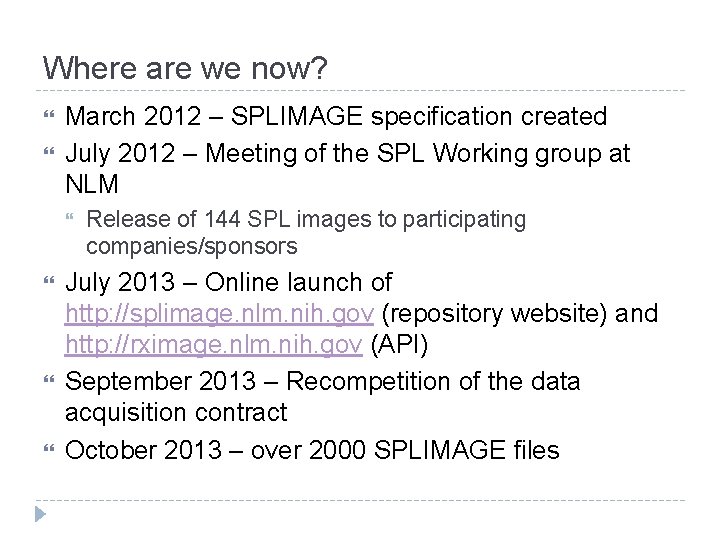 Where are we now?

March 2012 – SPLIMAGE specification created

July 2012 – Meeting of the SPL Working group at NLM

Release of 144 SPL images to participating companies/sponsors

July 2013 – Online launch of http://splimage.nlm.nih.gov (repository website) and http://rximage.nlm.nih.gov (API)

September 2013 – Recompetition of the data acquisition contract

October 2013 – over 2000 SPLIMAGE files